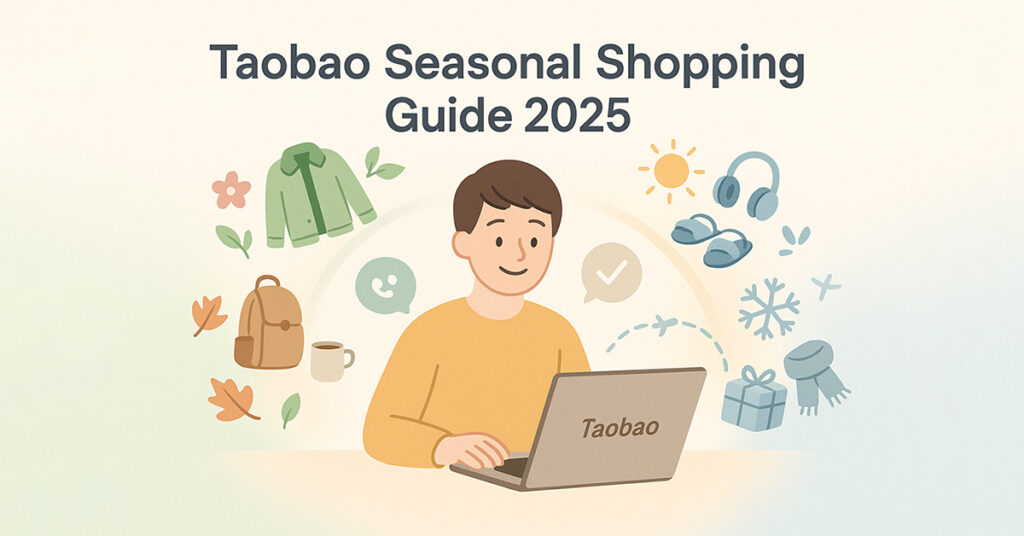 Taobao Seasonal Shopping Guide 2025

Taobao